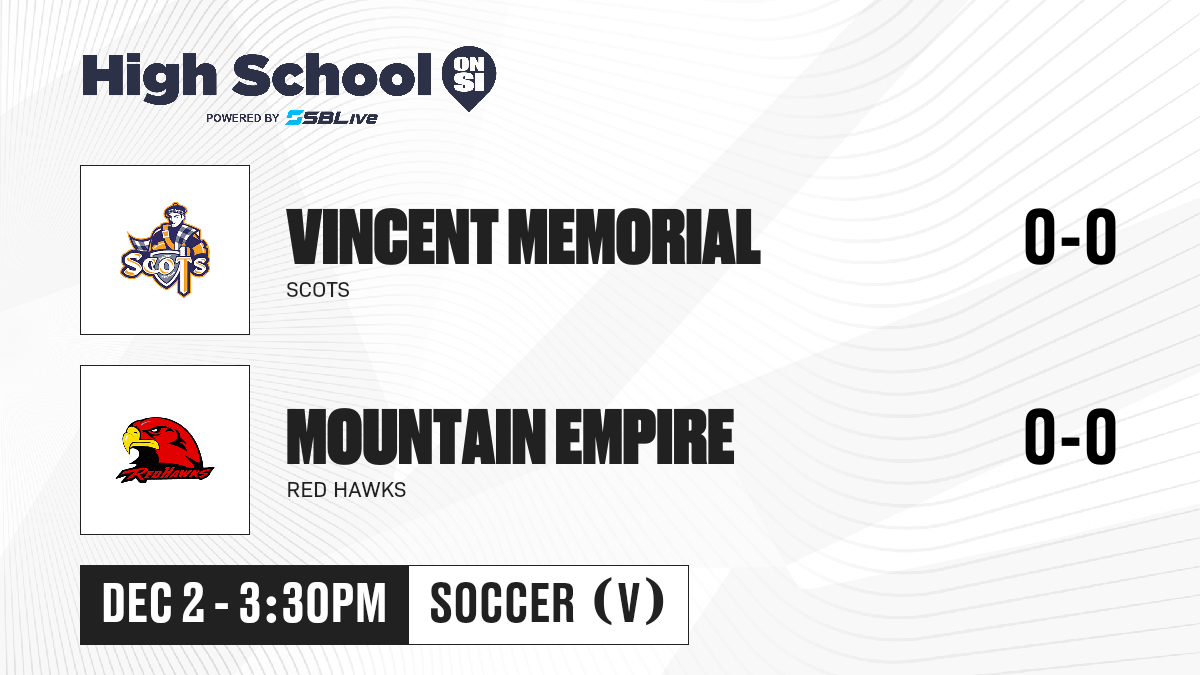 High School ON SI
POWERED BY SBLive

SCOTS

VINCENT MEMORIAL
SCOTS

0-0

REDHAWKS

MOUNTAIN EMPIRE
RED HAWKS

0-0

DEC 2 - 3:30PM

SOCCER (V)